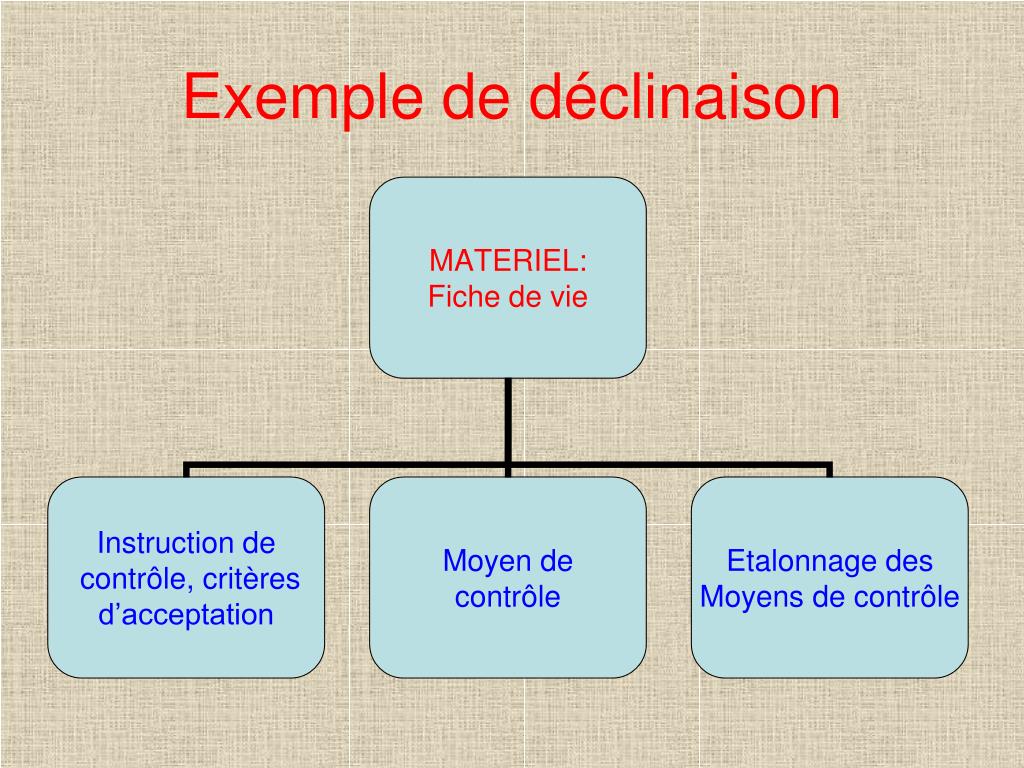 Exemple de déclinaison

MATERIEL:
Fiche de vie

Instruction de contrôle, critères d’acceptation

Moyen de contrôle

Etalonnage des Moyens de contrôle